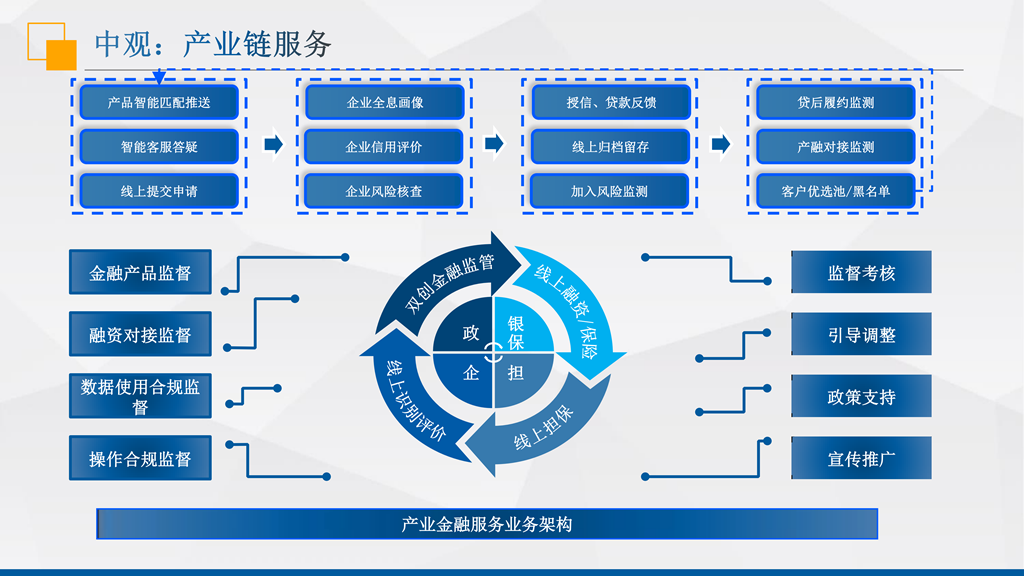 中观：产业链服务

产品智能匹配推送
智能客服答疑
线上提交申请

企业全息画像
企业信用评价
企业风险核查

授信、贷款反馈
线上归档留存
加入风险监测

贷后履约监测
产融对接监测
客户优选池/黑名单

金融产品监督
融资对接监督
数据使用合规监督
操作合规监督

双创金融监管
线上融资/保险
线上担保
线上识别评价

政
银保
企
担

监督考核
引导调整
政策支持
宣传推广

产业金融服务业务架构